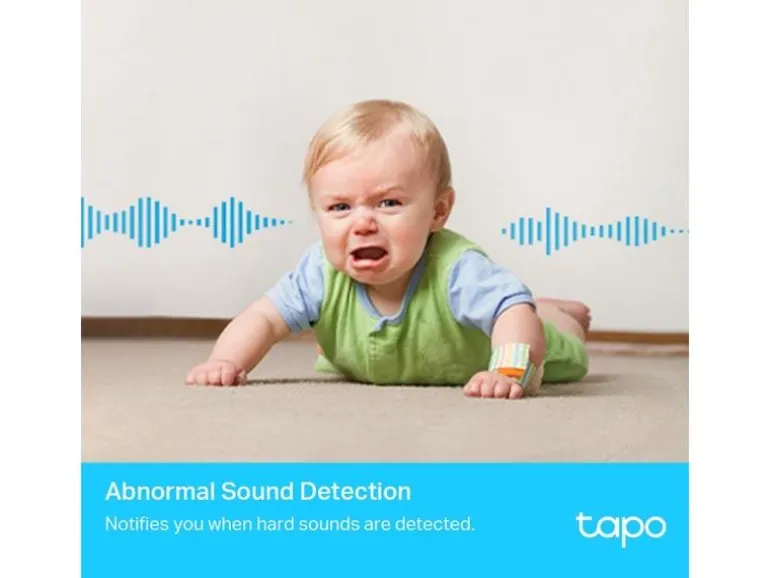 Abnormal Sound Detection

Notifies you when hard sounds are detected.

tapo